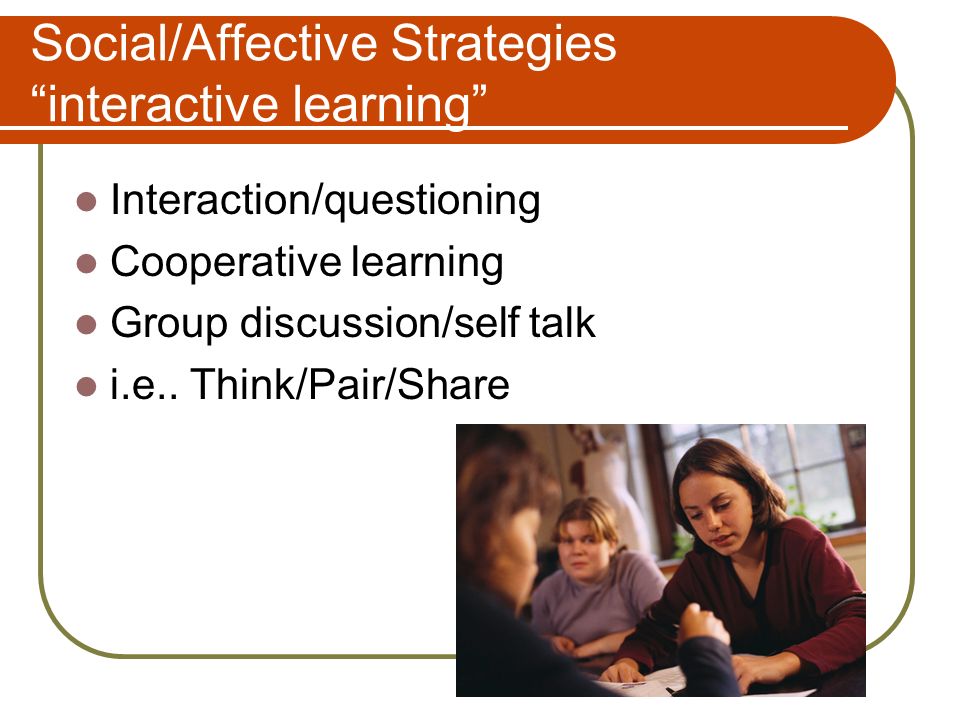 Social/Affective Strategies
“interactive learning”

- Interaction/questioning
- Cooperative learning
- Group discussion/self talk
- i.e.. Think/Pair/Share